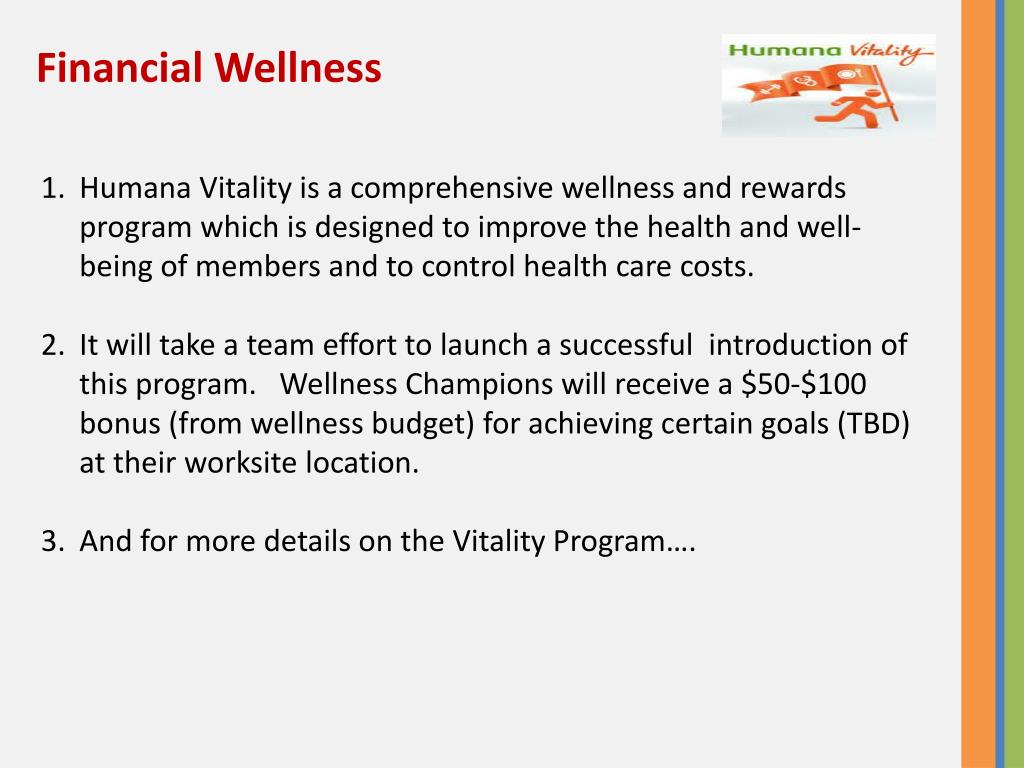 Financial Wellness

Humana Vitality

1. Humana Vitality is a comprehensive wellness and rewards program which is designed to improve the health and well-being of members and to control health care costs.

2. It will take a team effort to launch a successful introduction of this program. Wellness Champions will receive a \$50-\$100 bonus (from wellness budget) for achieving certain goals (TBD) at their worksite location.

3. And for more details on the Vitality Program….